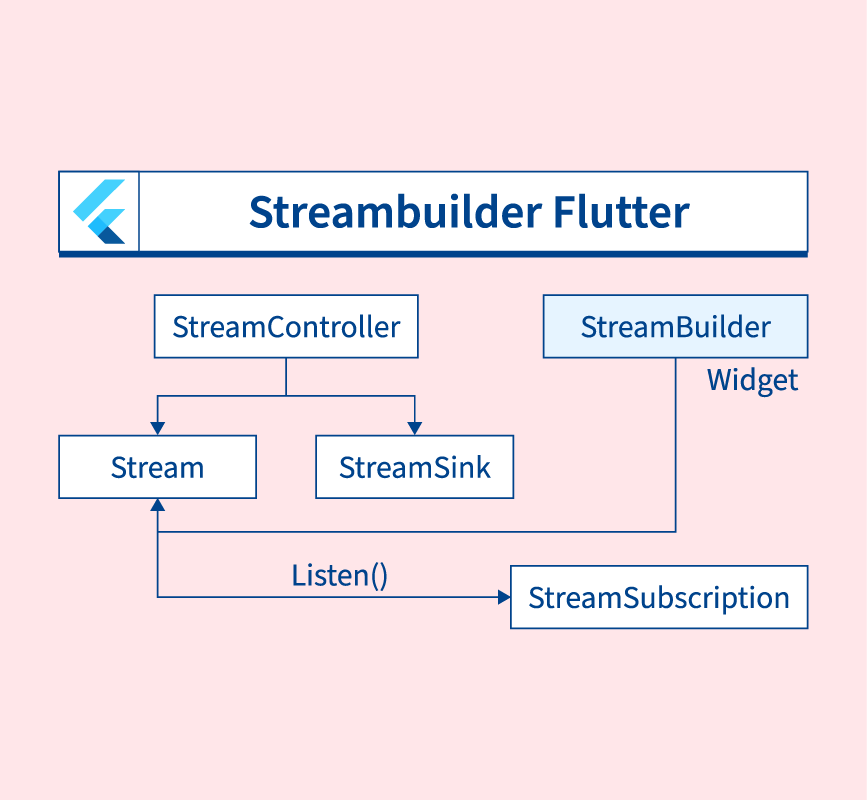 Streambuilder Flutter

StreamController

StreamBuilder

Widget

Stream

StreamSink

Listen()

StreamSubscription